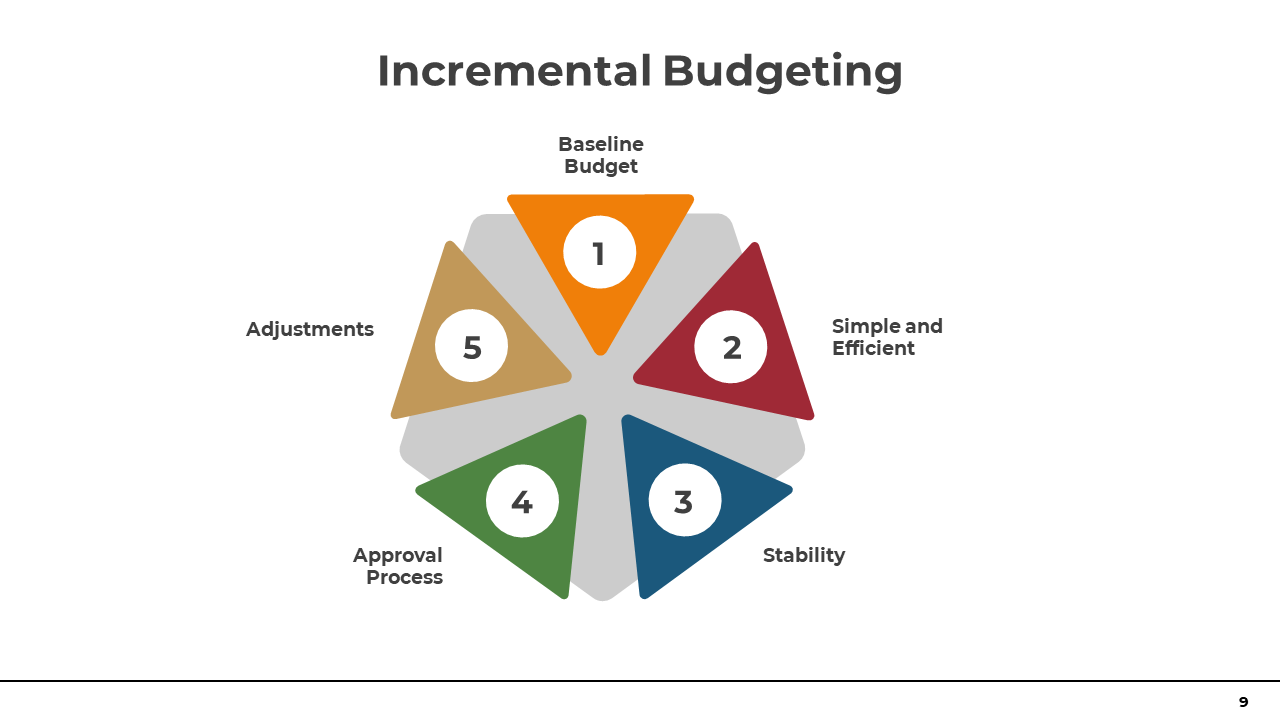 Incremental Budgeting

Baseline Budget

1

Simple and Efficient

2

Stability

3

Approval Process

4

Adjustments

5

9